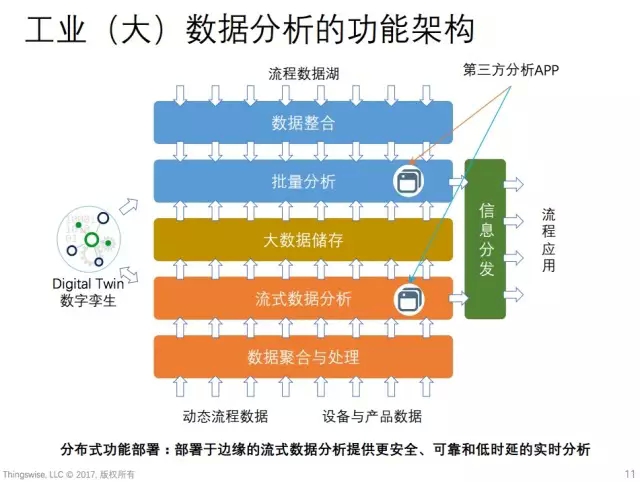 工业（大）数据分析的功能架构

流程数据湖

第三方分析APP

数据整合

批量分析

大数据储存

流式数据分析

数据聚合与处理

信息分发

流程应用

Digital Twin
数字孪生

动态流程数据

设备与产品数据

分布式功能部署：部署于边缘的流式数据分析提供更安全、可靠和低时延的实时分析

Thingswise, LLC © 2017, 版权所有

11